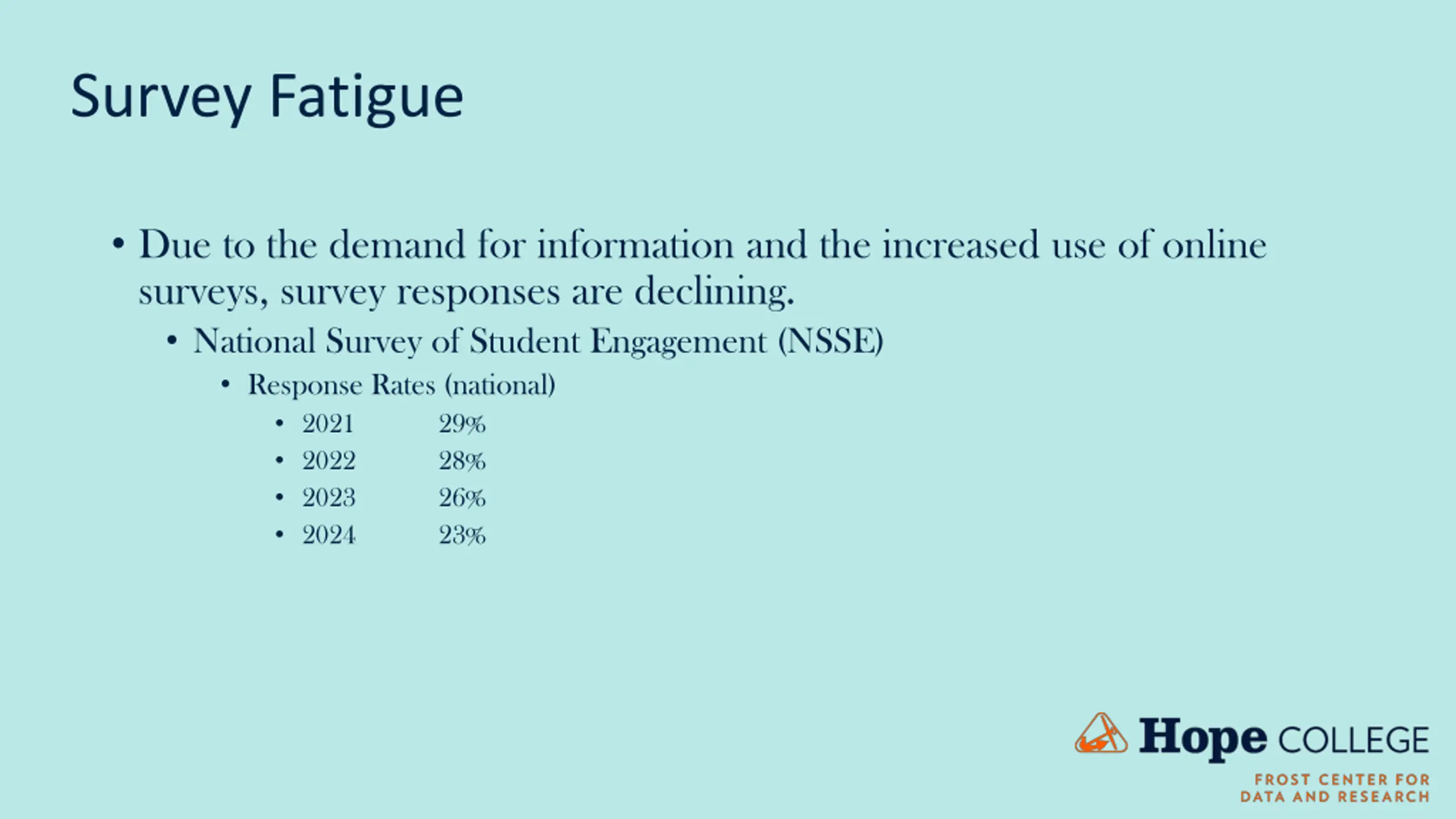 Survey Fatigue

• Due to the demand for information and the increased use of online surveys, survey responses are declining.
  • National Survey of Student Engagement (NSSE)
    • Response Rates (national)
      • 2021 29%
      • 2022 28%
      • 2023 26%
      • 2024 23%

Hope COLLEGE
FROST CENTER FOR DATA AND RESEARCH